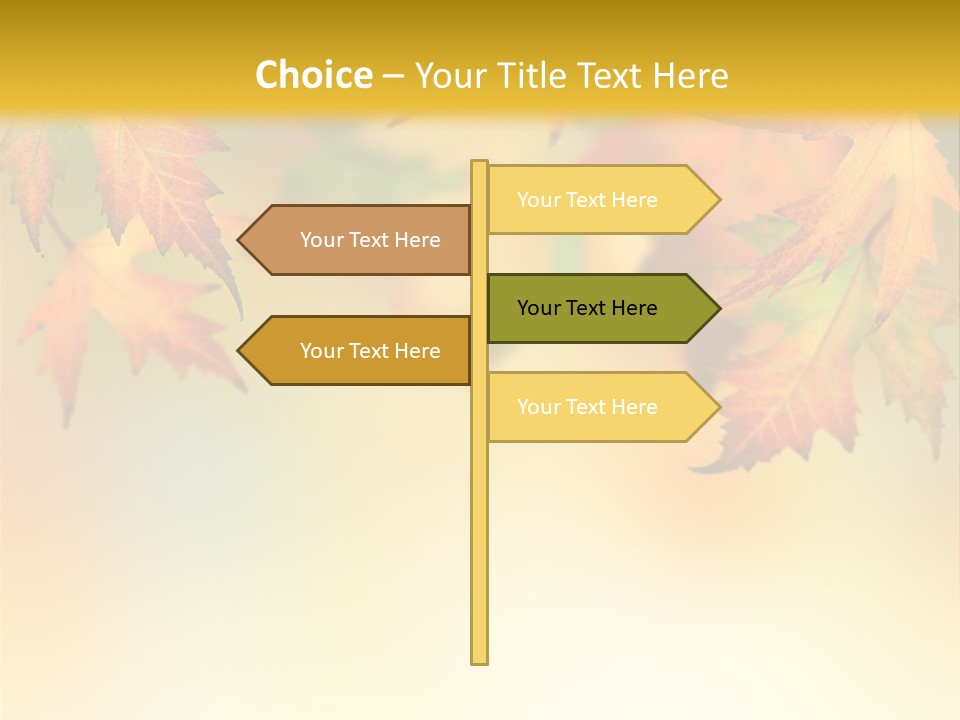 Choice – Your Title Text Here

Your Text Here

Your Text Here

Your Text Here

Your Text Here

Your Text Here